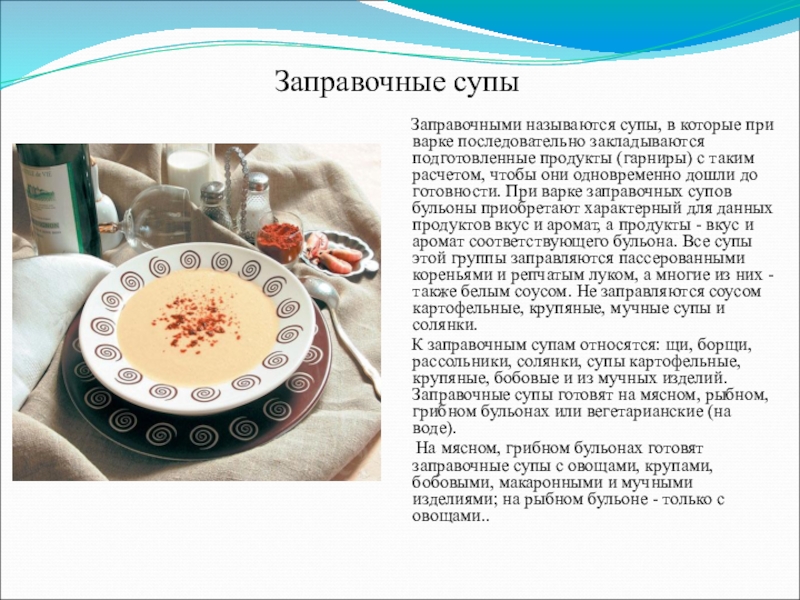 Заправочные супы

Заправочными называются супы, в которые при варке последовательно закладываются подготовленные продукты (гарниры) с таким расчетом, чтобы они одновременно дошли до готовности. При варке заправочных супов бульоны приобретают характерный для данных продуктов вкус и аромат, а продукты - вкус и аромат соответствующего бульона. Все супы этой группы заправляются пассерованными кореньями и репчатым луком, а многие из них - также белым соусом. Не заправляются соусом картофельные, крупяные, мучные супы и солянки.

К заправочным супам относятся: щи, борщи, рассольники, солянки, супы картофельные, крупяные, бобовые и из мучных изделий. Заправочные супы готовят на мясном, рыбном, грибном бульонах или вегетарианские (на воде).

На мясном, грибном бульонах готовят заправочные супы с овощами, крупами, бобовыми, макаронными и мучными изделиями; на рыбном бульоне - только с овощами..